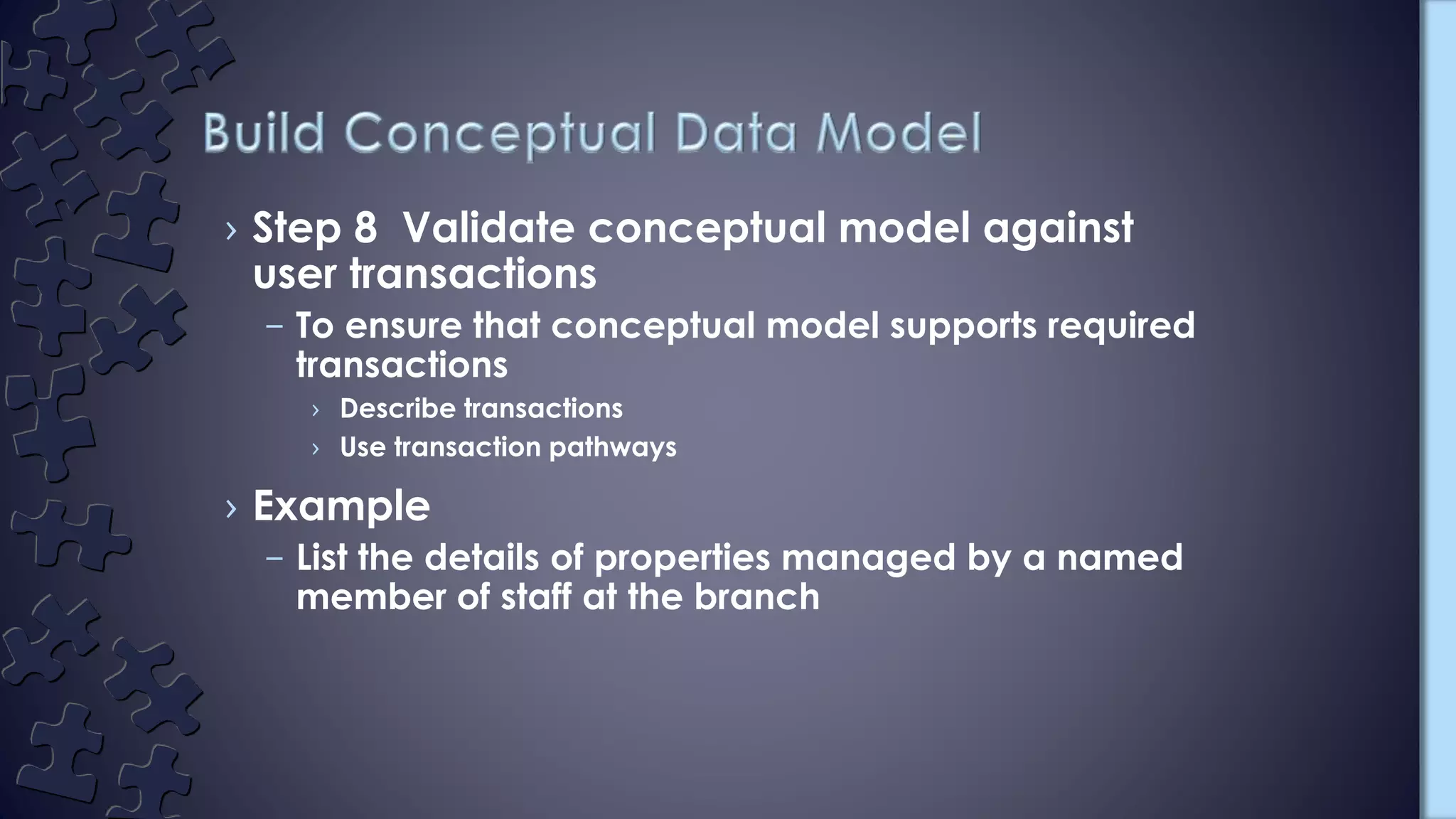 Build Conceptual Data Model

› Step 8  Validate conceptual model against user transactions

– To ensure that conceptual model supports required transactions

› Describe transactions

› Use transaction pathways

› Example

– List the details of properties managed by a named member of staff at the branch